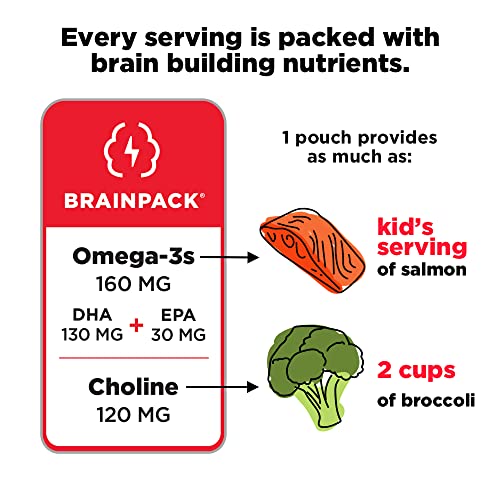 Every serving is packed with brain building nutrients.

BRAINPACK®

Omega-3s
160 MG

DHA
130 MG
+
EPA
30 MG

Choline
120 MG

1 pouch provides as much as:

kid's serving
of salmon

2 cups
of broccoli